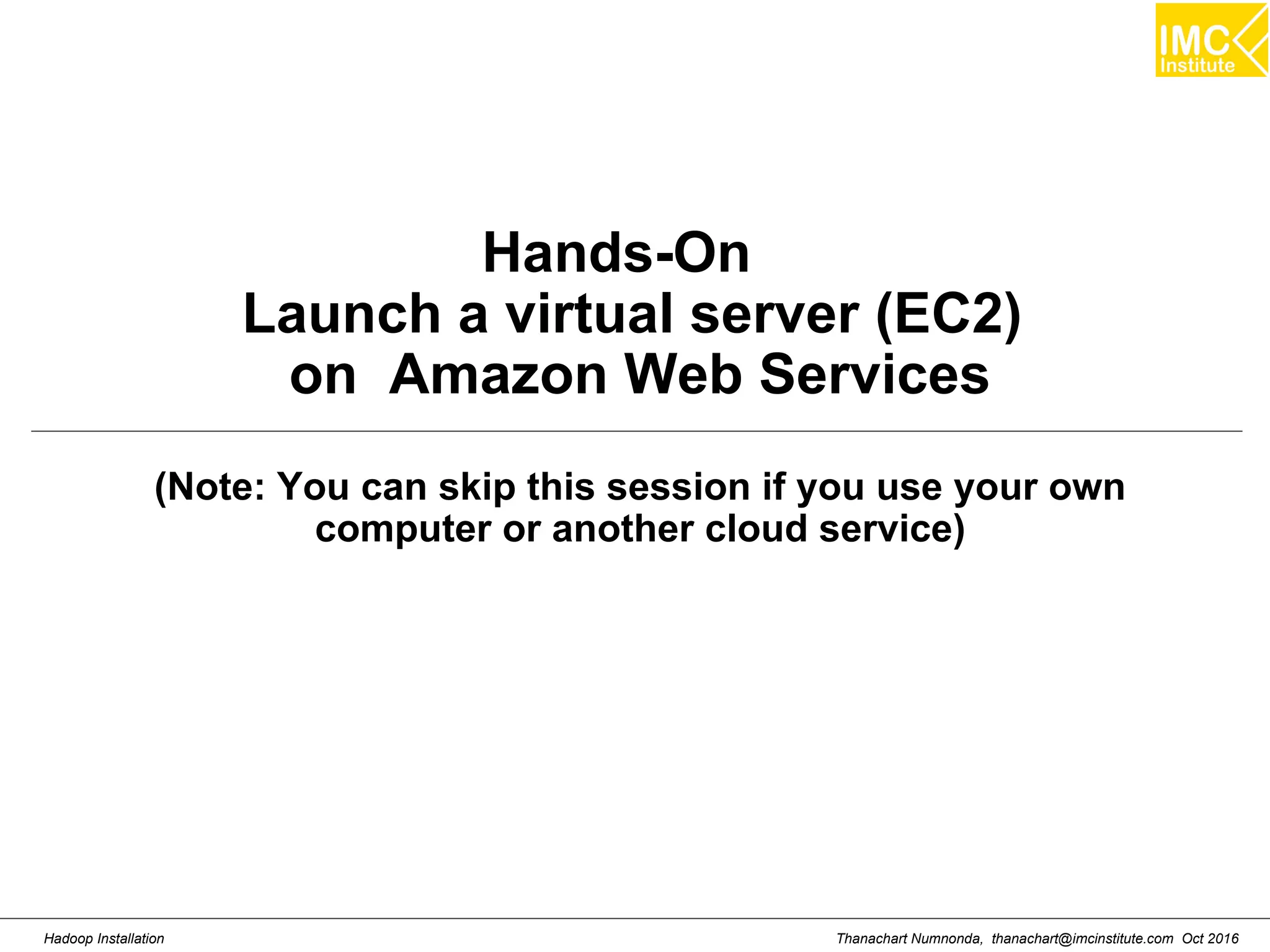 IMC
Institute

Hands-On
Launch a virtual server (EC2)
on Amazon Web Services

(Note: You can skip this session if you use your own computer or another cloud service)

Hadoop Installation

Thanachart Numnonda, thanachart@imcinstitute.com Oct 2016